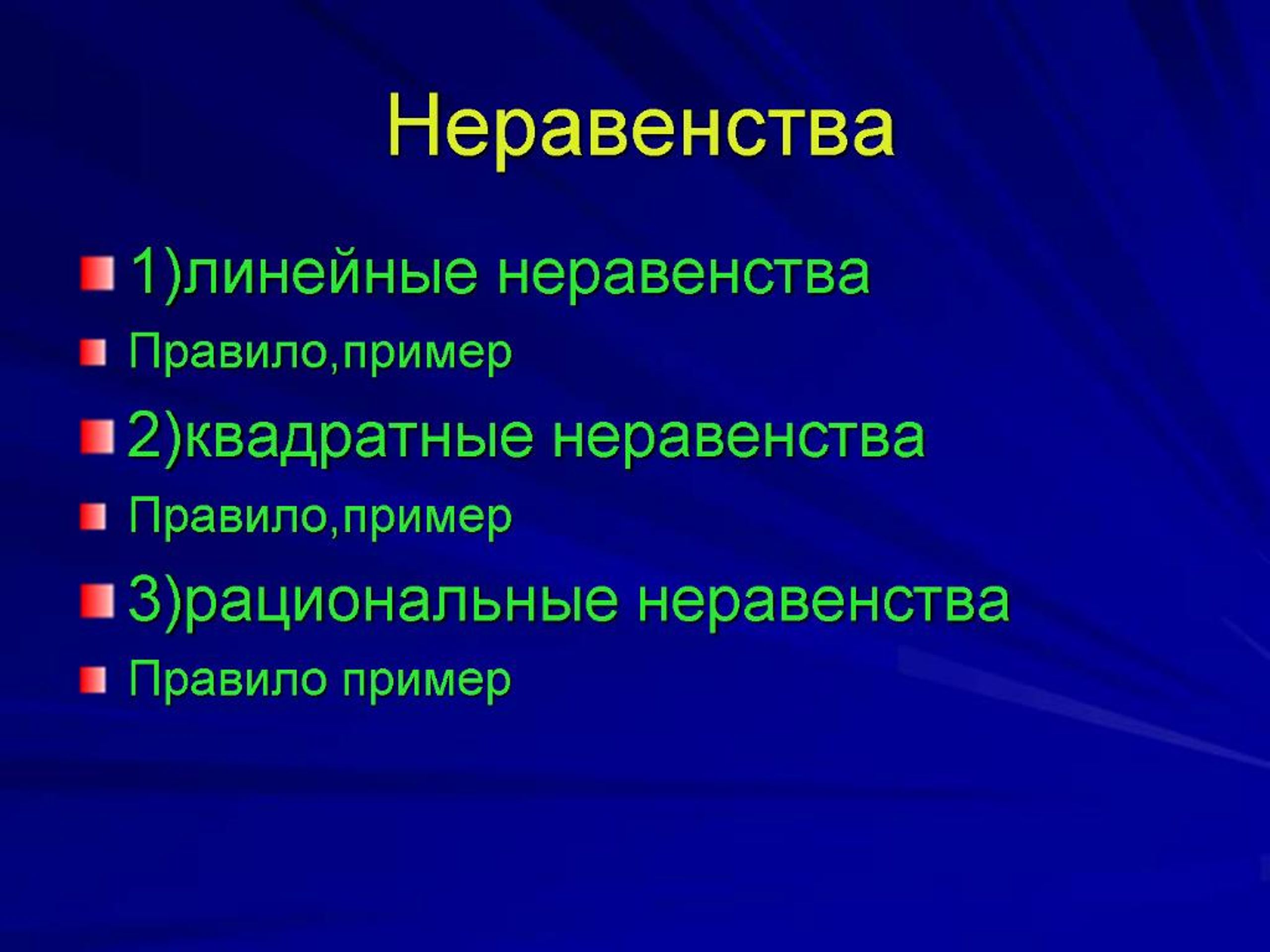 Неравенства

• 1)линейные неравенства
• Правило,пример
• 2)квадратные неравенства
• Правило,пример
• 3)рациональные неравенства
• Правило пример